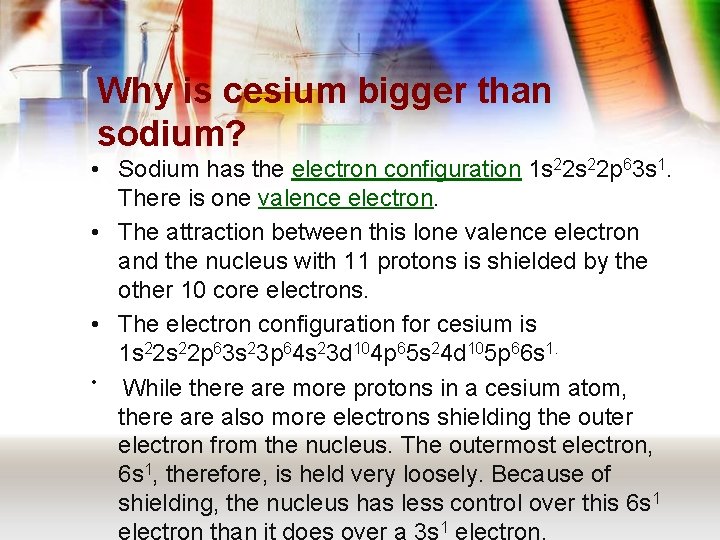 Why is cesium bigger than sodium?

• Sodium has the electron configuration $1s^22s^22p^63s^1$. There is one valence electron.

• The attraction between this lone valence electron and the nucleus with 11 protons is shielded by the other 10 core electrons.

• The electron configuration for cesium is $1s^22s^22p^63s^23p^64s^23d^{10}4p^65s^24d^{10}5p^66s^1$.

• While there are more protons in a cesium atom, there are also more electrons shielding the outer electron from the nucleus. The outermost electron, $6s^1$, therefore, is held very loosely. Because of shielding, the nucleus has less control over this $6s^1$ electron than it does over a $3s^1$ electron.